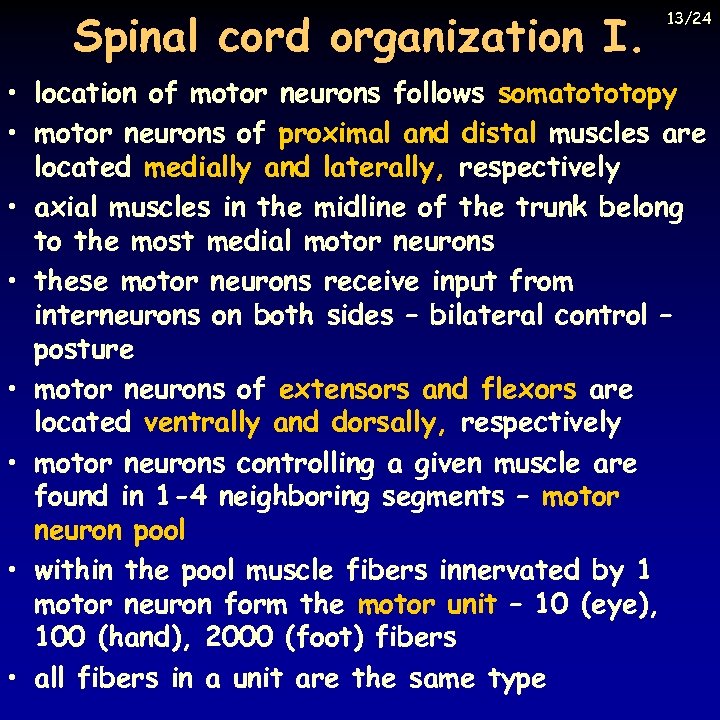 13/24

Spinal cord organization I.

• location of motor neurons follows somatototopy

• motor neurons of proximal and distal muscles are located medially and laterally, respectively

• axial muscles in the midline of the trunk belong to the most medial motor neurons

• these motor neurons receive input from interneurons on both sides – bilateral control – posture

• motor neurons of extensors and flexors are located ventrally and dorsally, respectively

• motor neurons controlling a given muscle are found in 1-4 neighboring segments – motor neuron pool

• within the pool muscle fibers innervated by 1 motor neuron form the motor unit – 10 (eye), 100 (hand), 2000 (foot) fibers

• all fibers in a unit are the same type